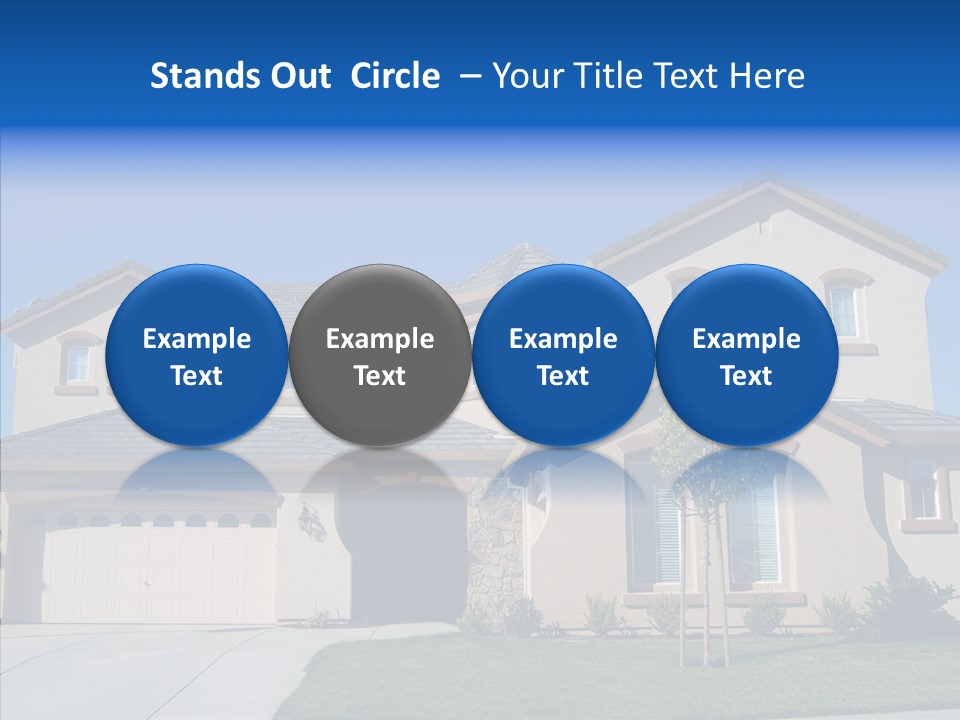 Stands Out Circle – Your Title Text Here

Example Text

Example Text

Example Text

Example Text